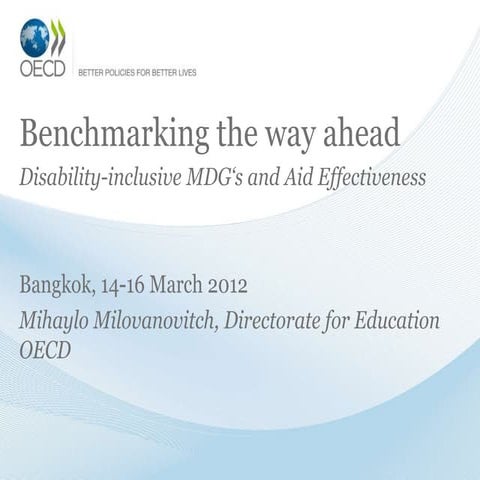 OECD
BETTER POLICIES FOR BETTER LIVES

Benchmarking the way ahead
Disability-inclusive MDG‘s and Aid Effectiveness

Bangkok, 14-16 March 2012
Mihaylo Milovanovitch, Directorate for Education
OECD